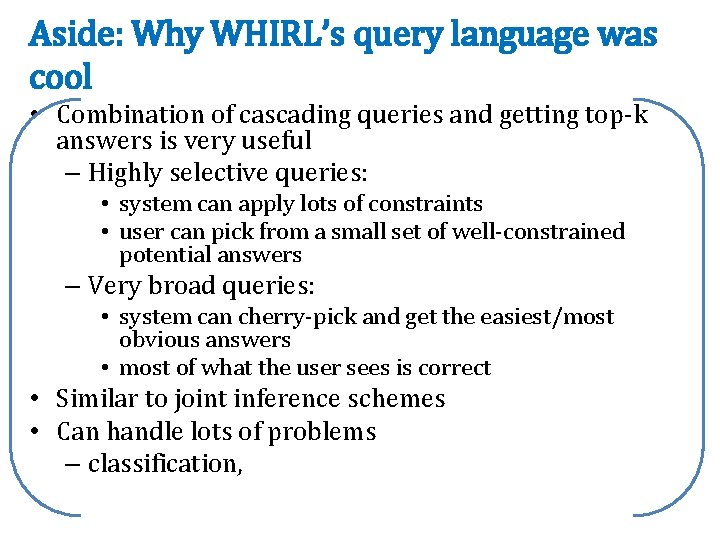 Aside: Why WHIRL's query language was cool

• Combination of cascading queries and getting top-k answers is very useful
  – Highly selective queries:
    • system can apply lots of constraints
    • user can pick from a small set of well-constrained potential answers
  – Very broad queries:
    • system can cherry-pick and get the easiest/most obvious answers
    • most of what the user sees is correct
• Similar to joint inference schemes
• Can handle lots of problems
  – classification,